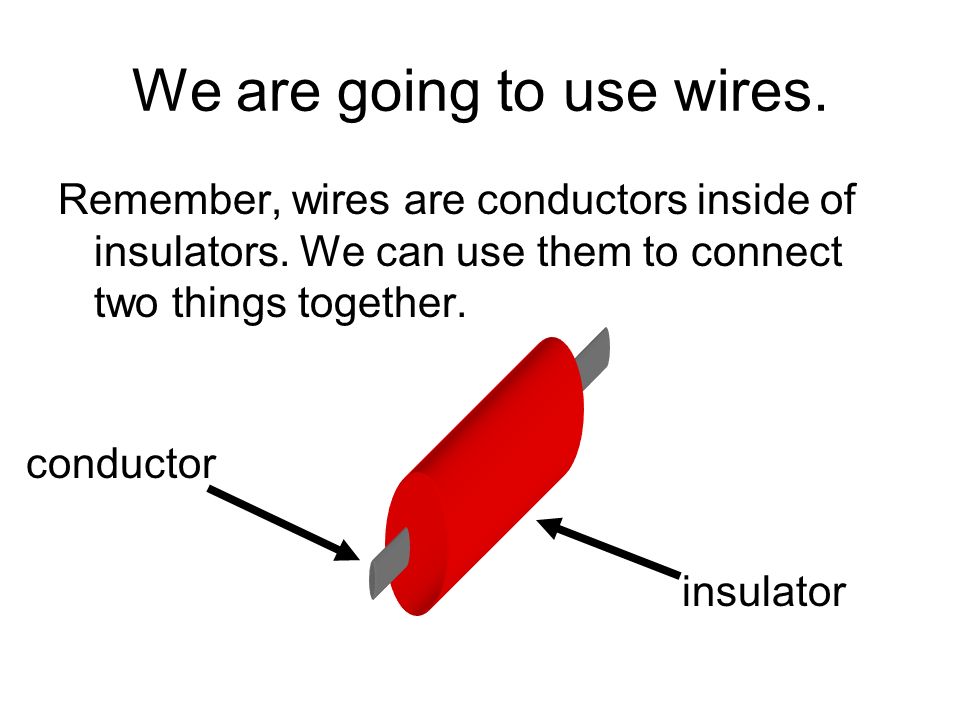 We are going to use wires.

Remember, wires are conductors inside of insulators. We can use them to connect two things together.

conductor

insulator